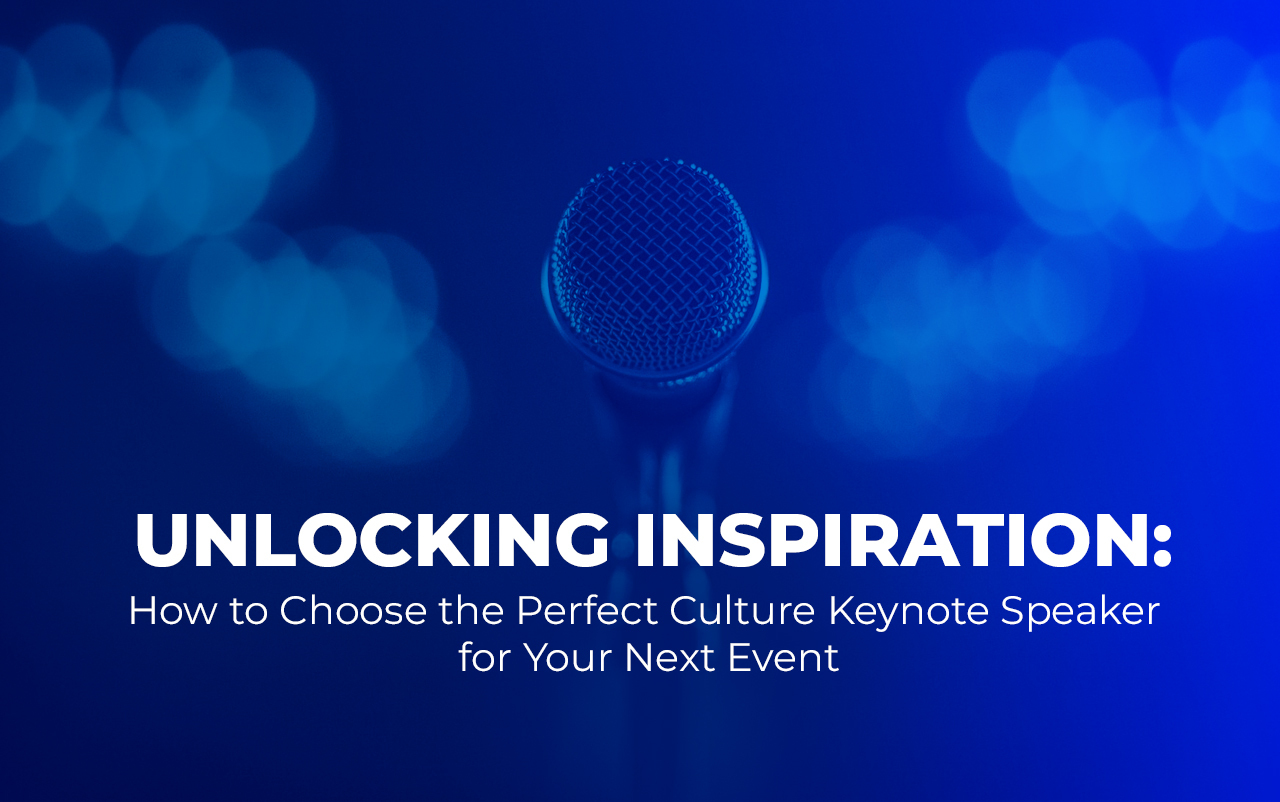 UNLOCKING INSPIRATION:
How to Choose the Perfect Culture Keynote Speaker for Your Next Event